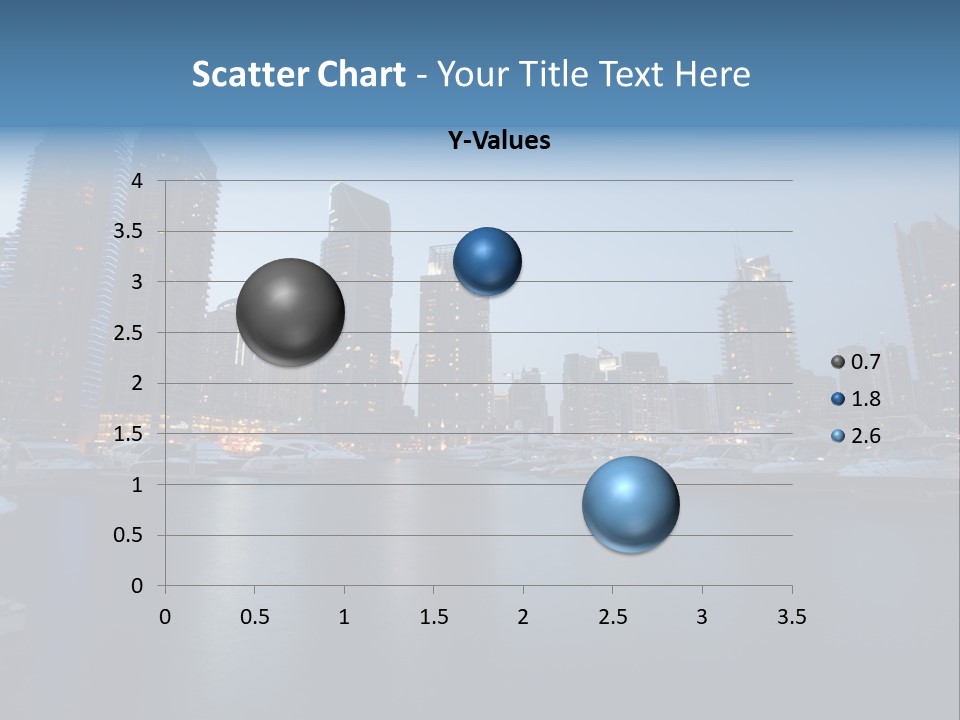 Scatter Chart - Your Title Text Here

Y-Values

4
3.5
3
2.5
2
1.5
1
0.5
0

0 0.5 1 1.5 2 2.5 3 3.5

0.7
1.8
2.6